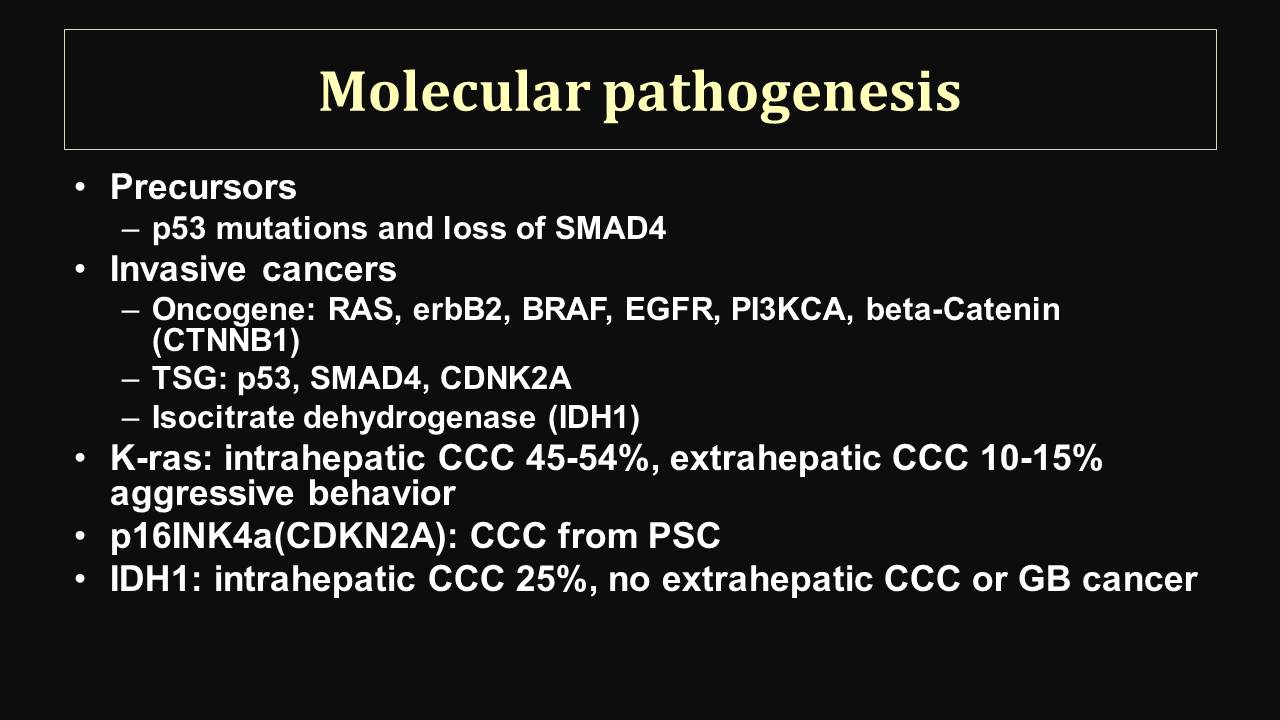 Molecular pathogenesis

• Precursors
– p53 mutations and loss of SMAD4
• Invasive cancers
– Oncogene: RAS, erbB2, BRAF, EGFR, PI3KCA, beta-Catenin (CTNNB1)
– TSG: p53, SMAD4, CDNK2A
– Isocitrate dehydrogenase (IDH1)
• K-ras: intrahepatic CCC 45-54%, extrahepatic CCC 10-15% aggressive behavior
• p16INK4a(CDKN2A): CCC from PSC
• IDH1: intrahepatic CCC 25%, no extrahepatic CCC or GB cancer